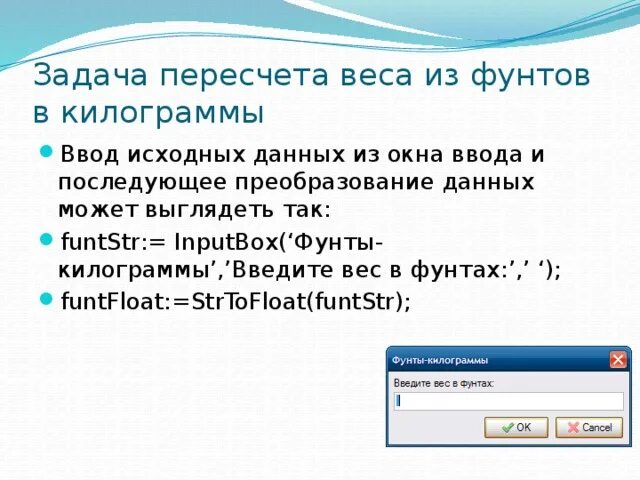 Задача пересчета веса из фунтов в килограммы

Ввод исходных данных из окна ввода и последующее преобразование данных может выглядеть так:

funtStr:= InputBox(‘Фунты-килограммы’,’Введите вес в фунтах:’,’ ‘);

funtFloat:=StrToFloat(funtStr);

Фунты-килограммы

Введите вес в фунтах:

OK

Cancel